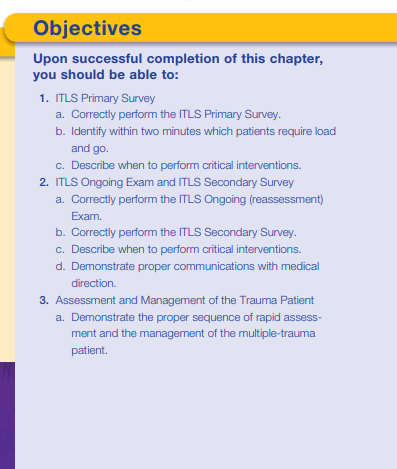 Objectives

Upon successful completion of this chapter, you should be able to:

1. ITLS Primary Survey
a. Correctly perform the ITLS Primary Survey.
b. Identify within two minutes which patients require load and go.
c. Describe when to perform critical interventions.
2. ITLS Ongoing Exam and ITLS Secondary Survey
a. Correctly perform the ITLS Ongoing (reassessment) Exam.
b. Correctly perform the ITLS Secondary Survey.
c. Describe when to perform critical interventions.
d. Demonstrate proper communications with medical direction.
3. Assessment and Management of the Trauma Patient
a. Demonstrate the proper sequence of rapid assessment and the management of the multiple-trauma patient.